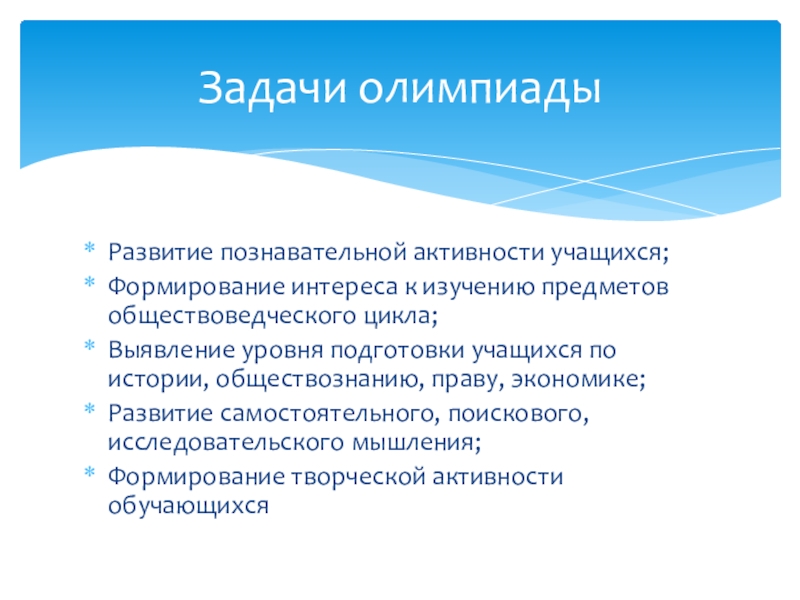 Задачи олимпиады

* Развитие познавательной активности учащихся;
* Формирование интереса к изучению предметов обществоведческого цикла;
* Выявление уровня подготовки учащихся по истории, обществознанию, праву, экономике;
* Развитие самостоятельного, поискового, исследовательского мышления;
* Формирование творческой активности обучающихся